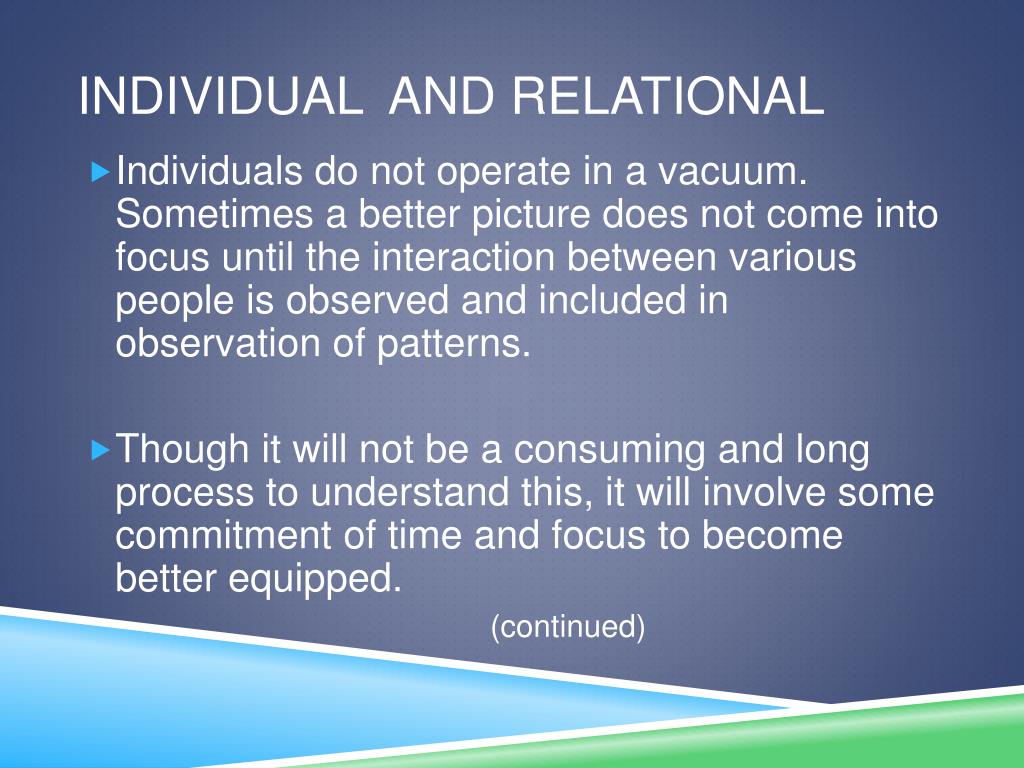 INDIVIDUAL AND RELATIONAL

Individuals do not operate in a vacuum. Sometimes a better picture does not come into focus until the interaction between various people is observed and included in observation of patterns.

Though it will not be a consuming and long process to understand this, it will involve some commitment of time and focus to become better equipped.

(continued)